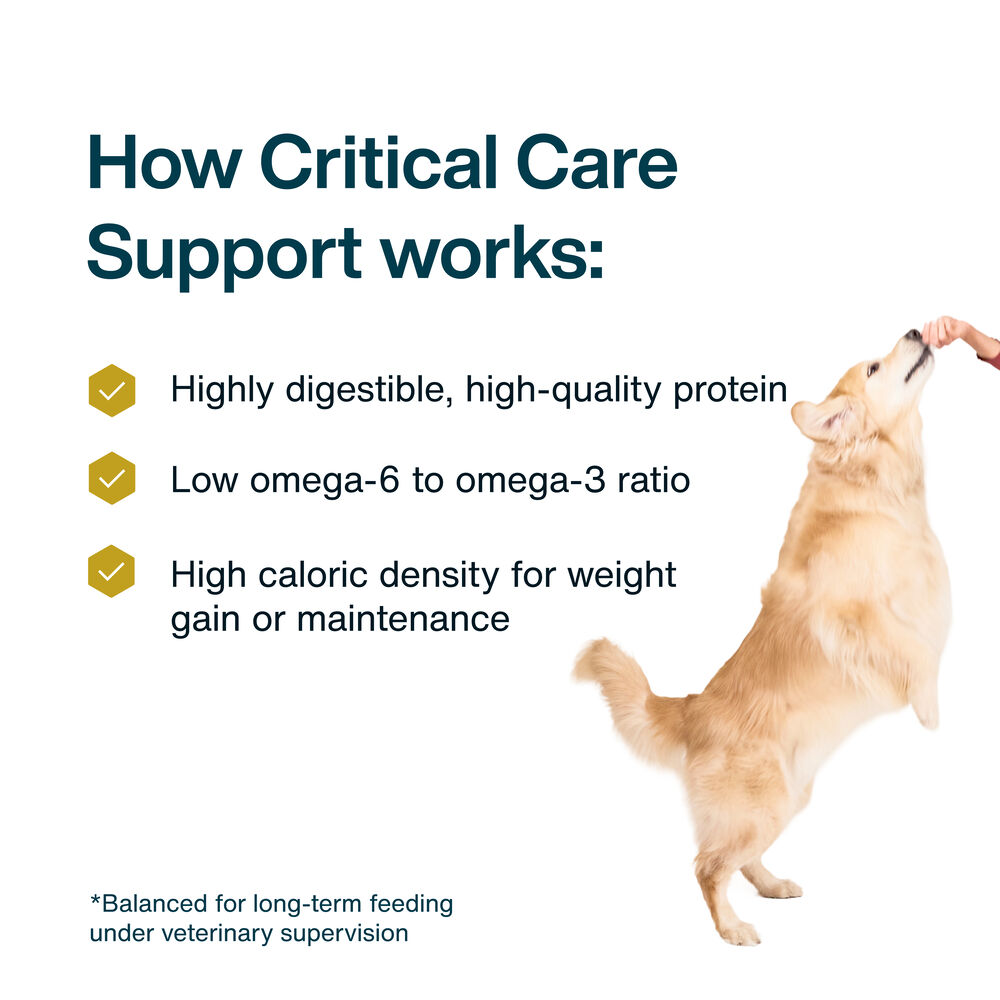 How Critical Care Support works:

Highly digestible, high-quality protein

Low omega-6 to omega-3 ratio

High caloric density for weight gain or maintenance

*Balanced for long-term feeding under veterinary supervision